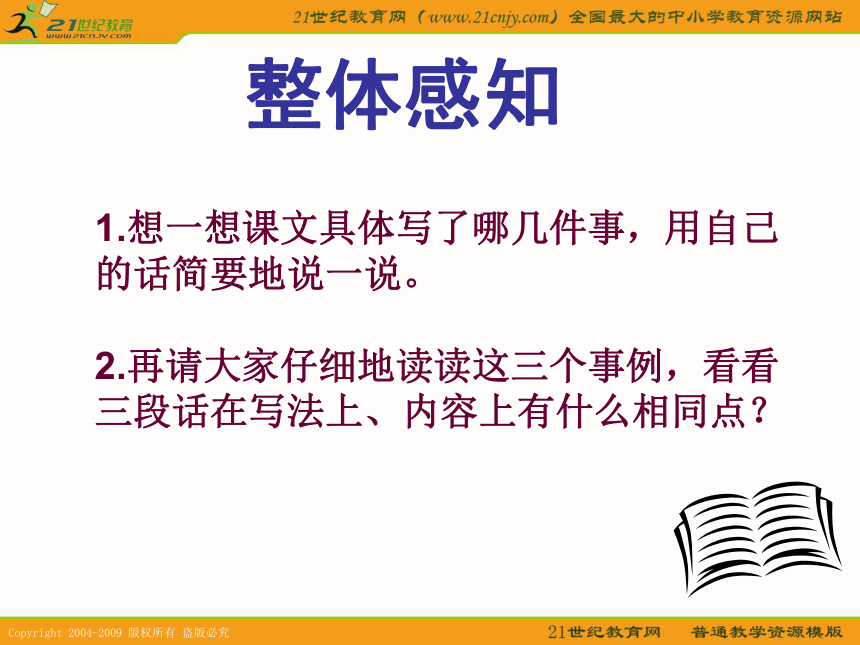 21世纪教育
www.21cnjy.com

21世纪教育网（www.21cnjy.com）全国最大的中小学教育资源网站

整体感知

1.想一想课文具体写了哪几件事，用自己的话简要地说一说。

2.再请大家仔细地读读这三个事例，看看三段话在写法上、内容上有什么相同点？

Copyright 2004-2009 版权所有 盗版必究

21世纪教育网 普通教学资源模版